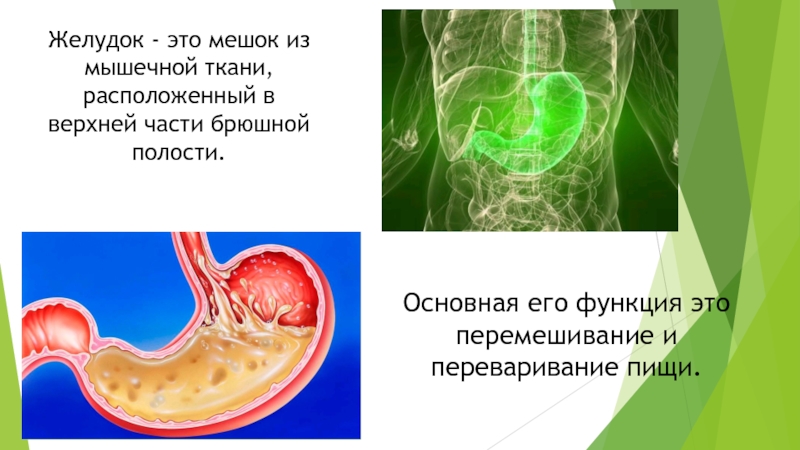 Желудок - это мешок из мышечной ткани, расположенный в верхней части брюшной полости.

Основная его функция это перемешивание и переваривание пищи.